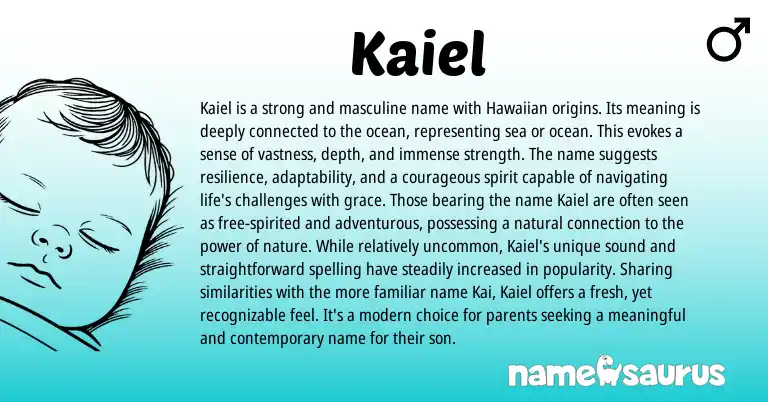 Kaiel

♂

Kaiel is a strong and masculine name with Hawaiian origins. Its meaning is deeply connected to the ocean, representing sea or ocean. This evokes a sense of vastness, depth, and immense strength. The name suggests resilience, adaptability, and a courageous spirit capable of navigating life's challenges with grace. Those bearing the name Kaiel are often seen as free-spirited and adventurous, possessing a natural connection to the power of nature. While relatively uncommon, Kaiel's unique sound and straightforward spelling have steadily increased in popularity. Sharing similarities with the more familiar name Kai, Kaiel offers a fresh, yet recognizable feel. It's a modern choice for parents seeking a meaningful and contemporary name for their son.

namesaurus